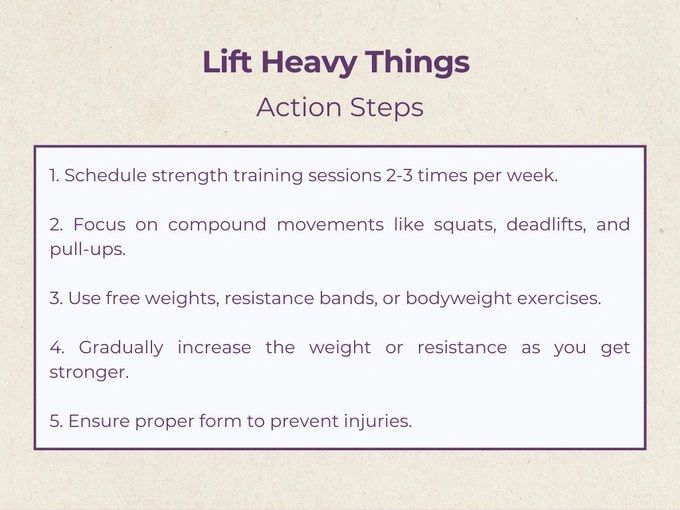 Lift Heavy Things
Action Steps

1. Schedule strength training sessions 2-3 times per week.

2. Focus on compound movements like squats, deadlifts, and pull-ups.

3. Use free weights, resistance bands, or bodyweight exercises.

4. Gradually increase the weight or resistance as you get stronger.

5. Ensure proper form to prevent injuries.